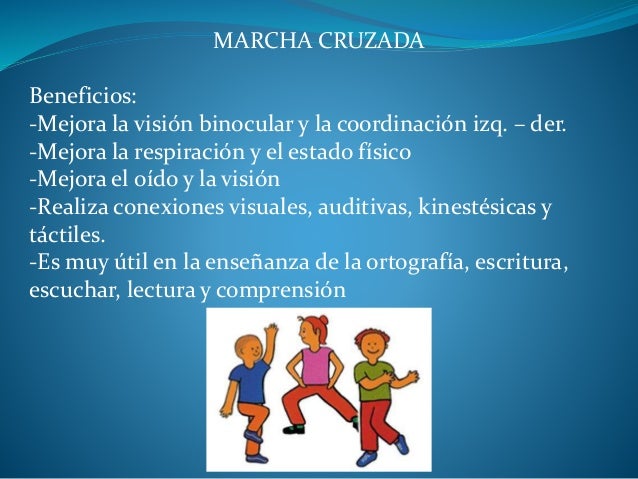 MARCHA CRUZADA

Beneficios:
-Mejora la visión binocular y la coordinación izq. – der.
-Mejora la respiración y el estado físico
-Mejora el oído y la visión
-Realiza conexiones visuales, auditivas, kinestésicas y táctiles.
-Es muy útil en la enseñanza de la ortografía, escritura, escuchar, lectura y comprensión